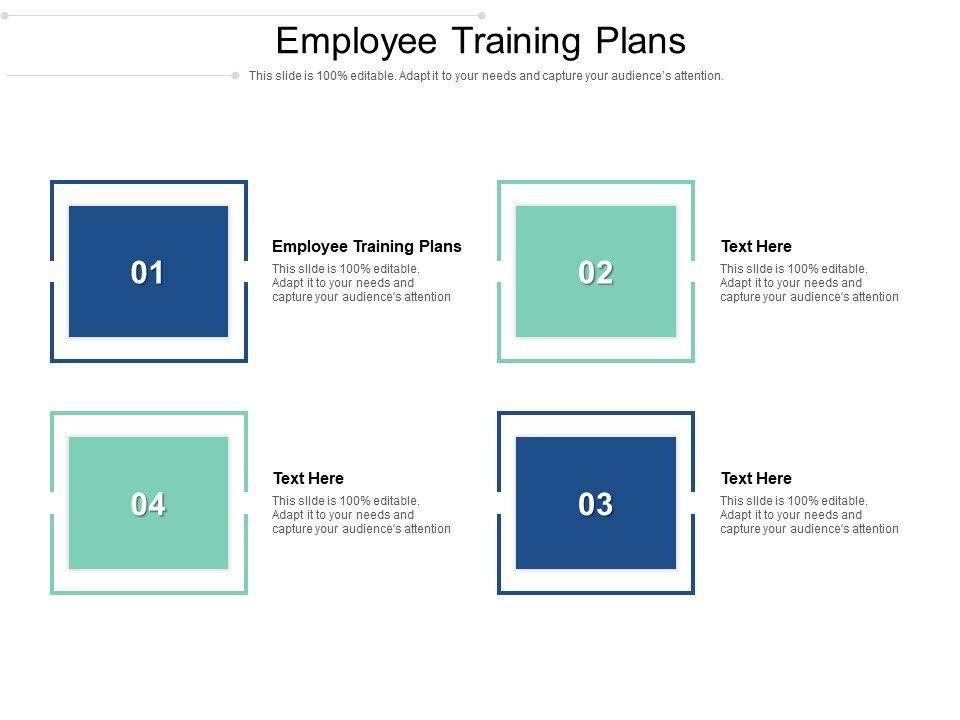 Employee Training Plans

This slide is 100% editable. Adapt it to your needs and capture your audience's attention.

01

Employee Training Plans

This slide is 100% editable. Adapt it to your needs and capture your audience's attention

02

Text Here

This slide is 100% editable. Adapt it to your needs and capture your audience's attention

04

Text Here

This slide is 100% editable. Adapt it to your needs and capture your audience's attention

03

Text Here

This slide is 100% editable. Adapt it to your needs and capture your audience's attention